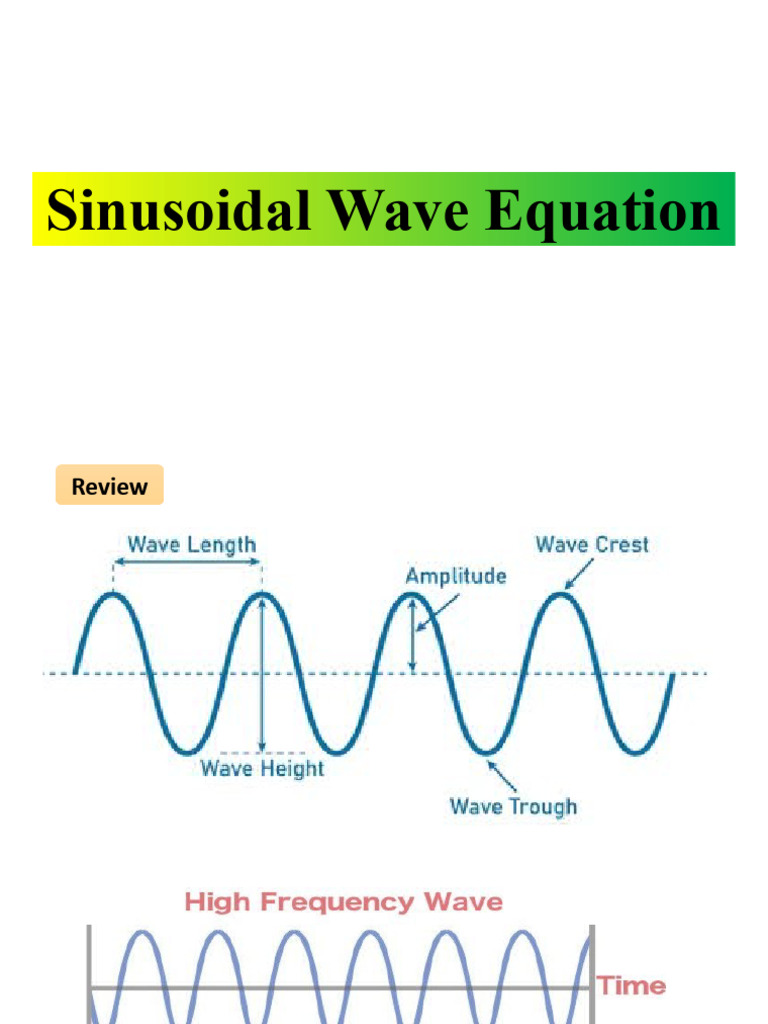 Sinusoidal Wave Equation

Review

Wave Length

Amplitude

Wave Crest

Wave Height

Wave Trough

High Frequency Wave

Time